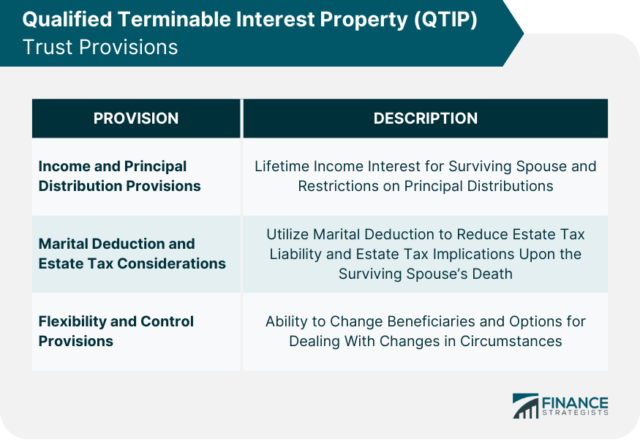 Qualified Terminable Interest Property (QTIP)
Trust Provisions

| PROVISION | DESCRIPTION |
|---|---|
| Income and Principal Distribution Provisions | Lifetime Income Interest for Surviving Spouse and Restrictions on Principal Distributions |
| Marital Deduction and Estate Tax Considerations | Utilize Marital Deduction to Reduce Estate Tax Liability and Estate Tax Implications Upon the Surviving Spouse's Death |
| Flexibility and Control Provisions | Ability to Change Beneficiaries and Options for Dealing With Changes in Circumstances |

FINANCE STRATEGISTS